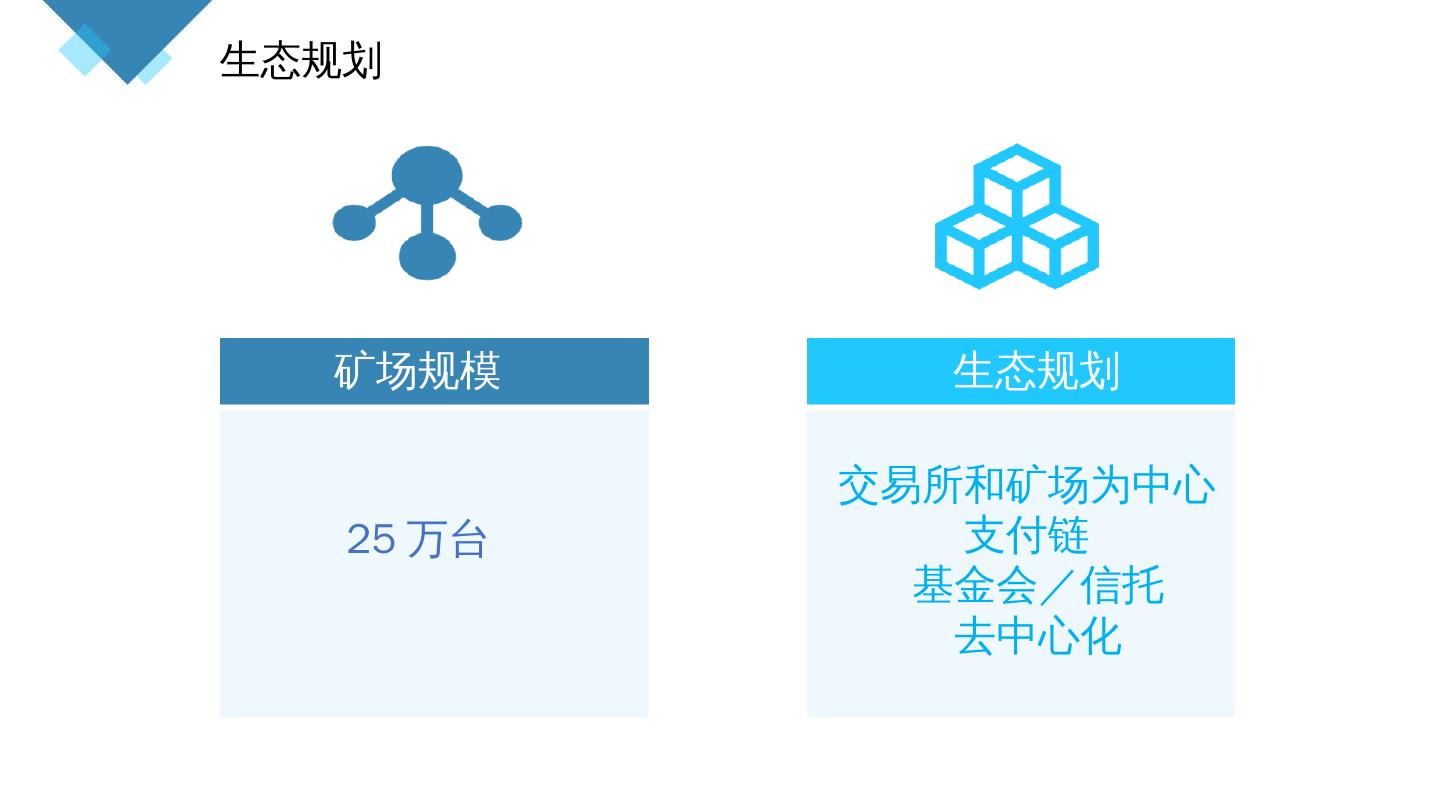 生态规划

矿场规模

25 万台

生态规划

交易所和矿场为中心
支付链
基金会／信托
去中心化